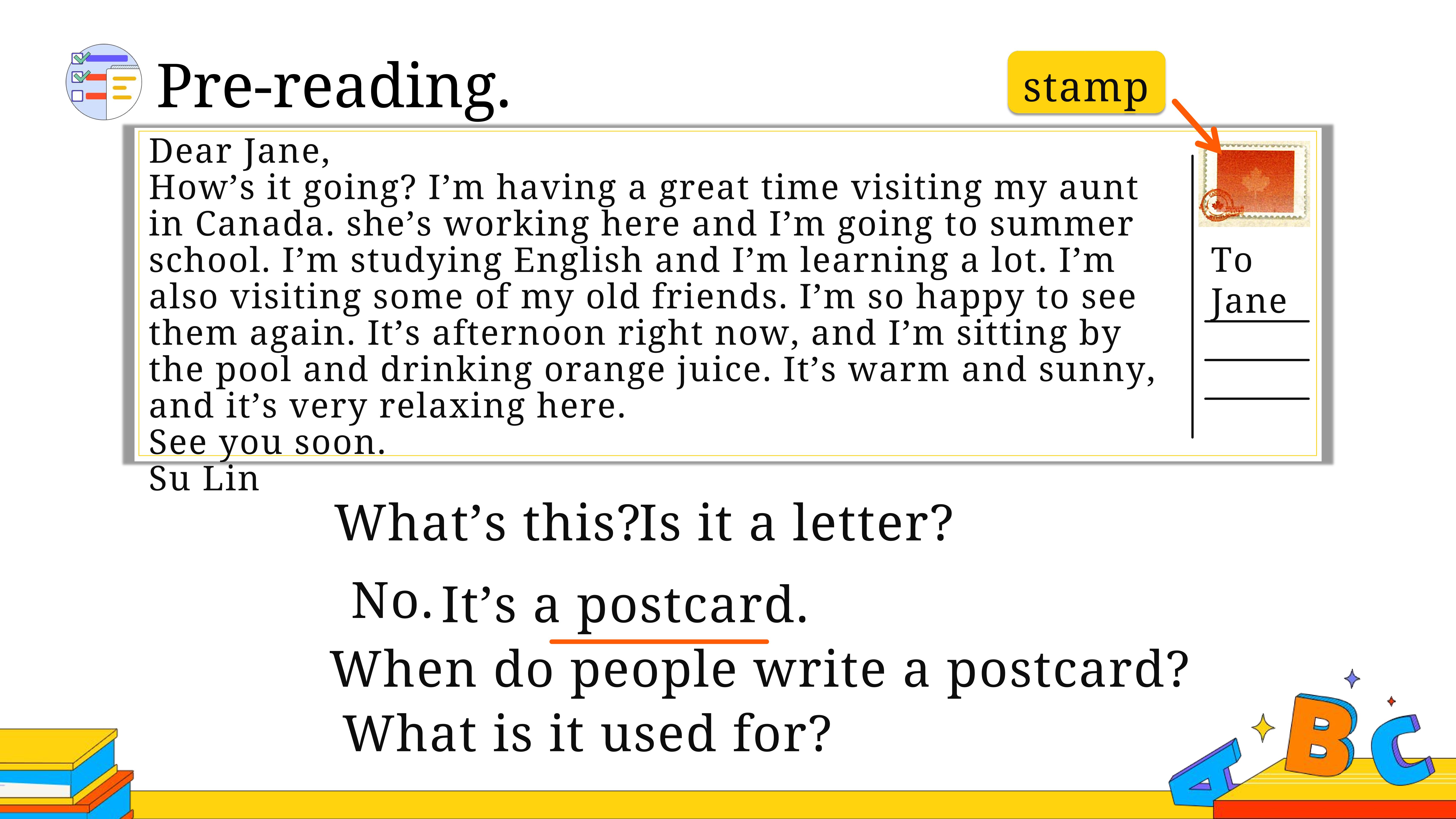 Pre-reading.

stamp

Dear Jane,
How’s it going? I’m having a great time visiting my aunt in Canada. she’s working here and I’m going to summer school. I’m studying English and I’m learning a lot. I’m also visiting some of my old friends. I’m so happy to see them again. It’s afternoon right now, and I’m sitting by the pool and drinking orange juice. It’s warm and sunny, and it’s very relaxing here.
See you soon.
Su Lin

To
Jane

What’s this?Is it a letter?

No. It’s a postcard.

When do people write a postcard?

What is it used for?

A B C